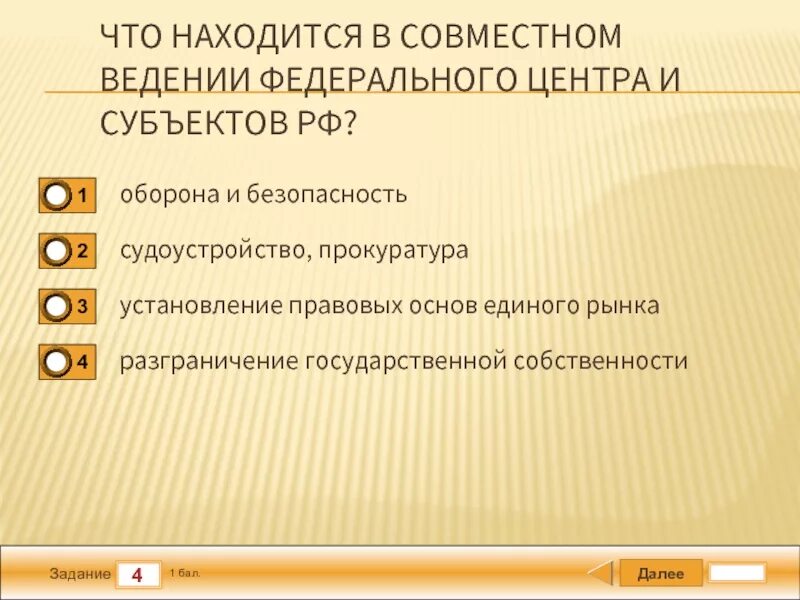 ЧТО НАХОДИТСЯ В СОВМЕСТНОМ ВЕДЕНИИ ФЕДЕРАЛЬНОГО ЦЕНТРА И СУБЪЕКТОВ РФ?

1 оборона и безопасность

2 судоустройство, прокуратура

3 установление правовых основ единого рынка

4 разграничение государственной собственности

Задание 4 1 бал.

Далее